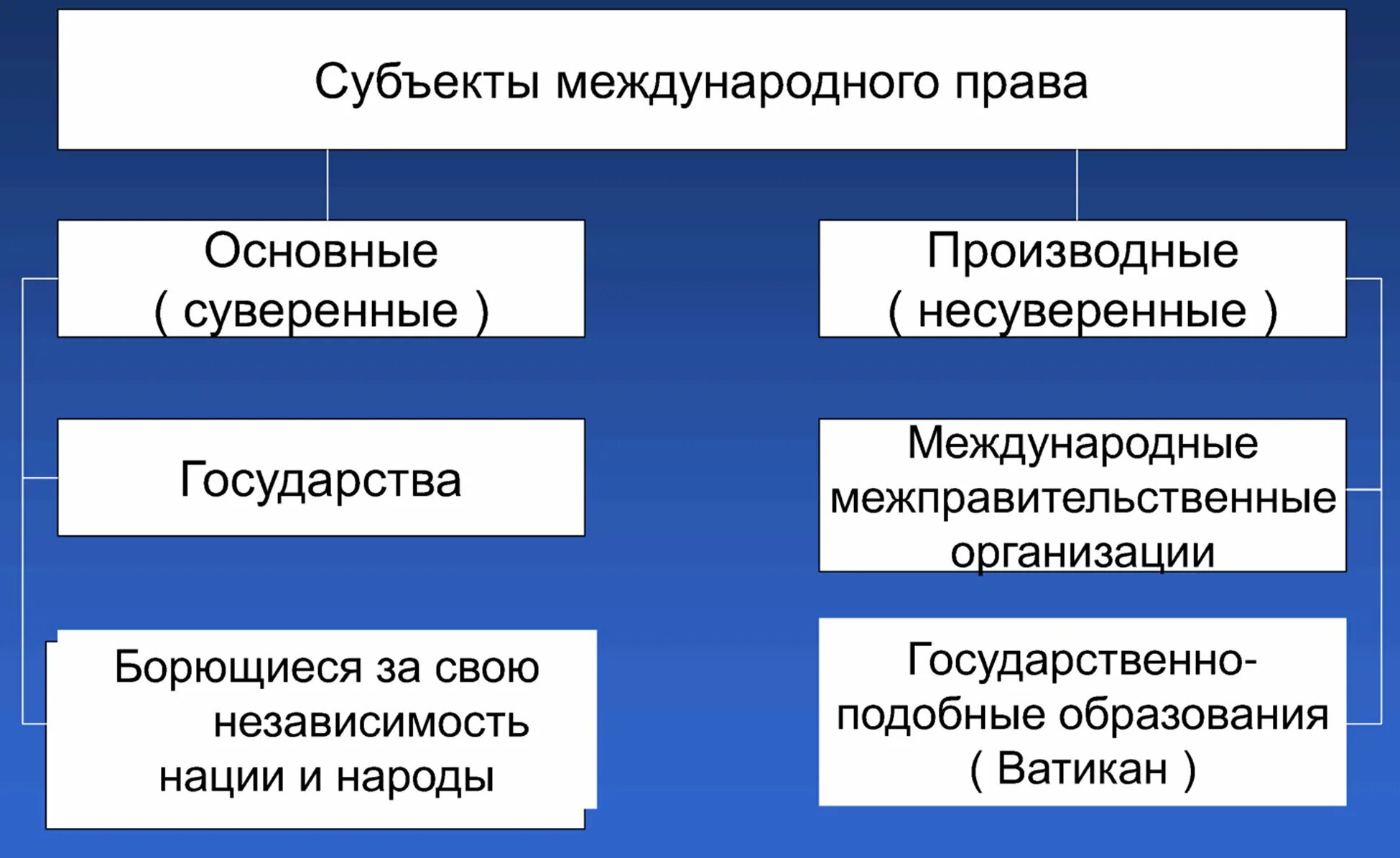 Субъекты международного права

Основные ( суверенные )

Государства

Борющиеся за свою независимость нации и народы

Производные ( несуверенные )

Международные межправительственные организации

Государственно-подобные образования ( Ватикан )